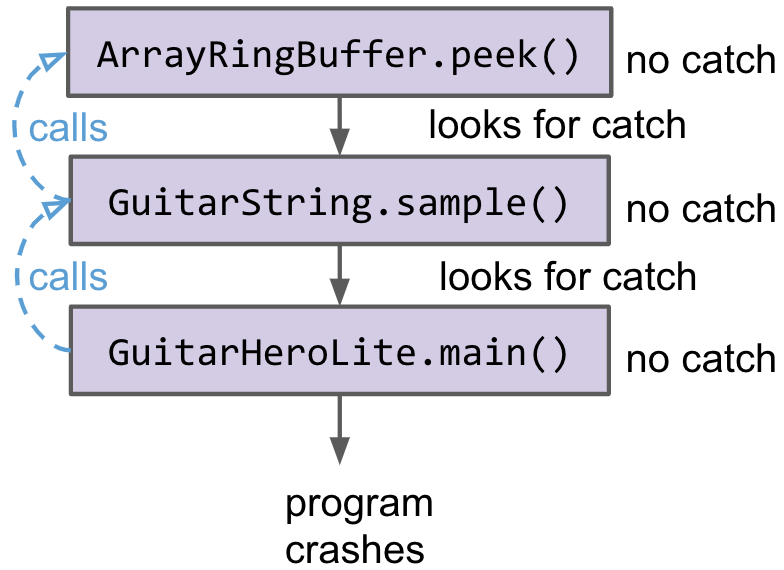 ArrayRingBuffer.peek()
no catch
calls
looks for catch
GuitarString.sample()
no catch
calls
looks for catch
GuitarHeroLite.main()
no catch
program crashes